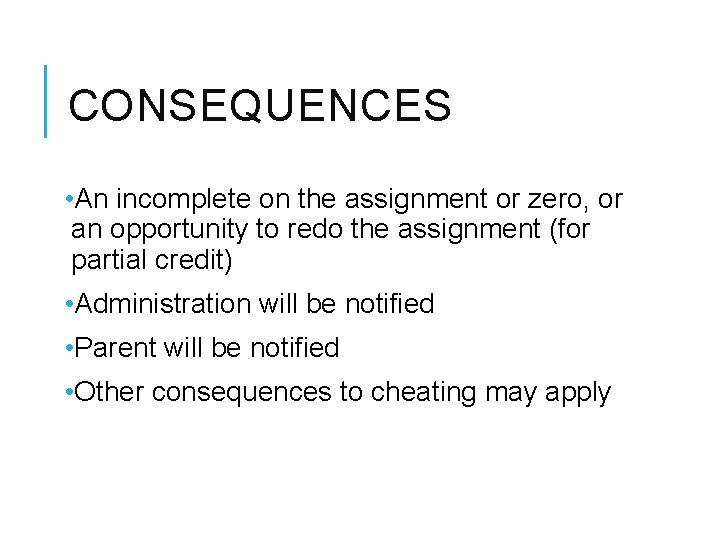 CONSEQUENCES

•An incomplete on the assignment or zero, or an opportunity to redo the assignment (for partial credit)

•Administration will be notified

•Parent will be notified

•Other consequences to cheating may apply